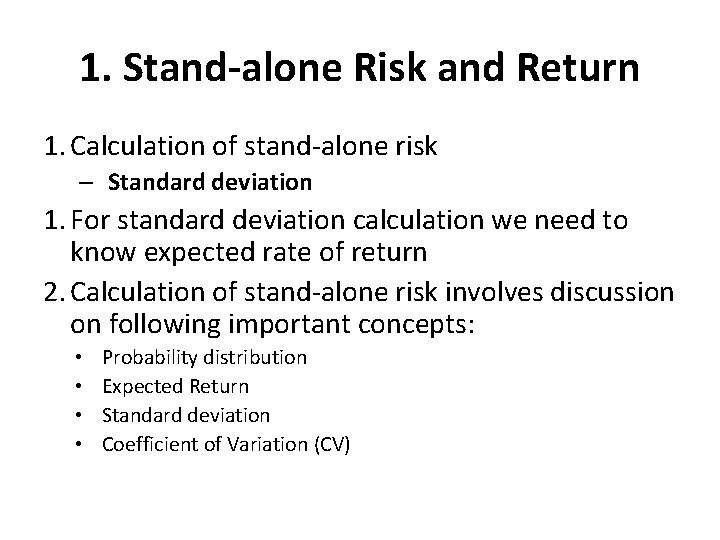 1. Stand-alone Risk and Return

1. Calculation of stand-alone risk
– Standard deviation

1. For standard deviation calculation we need to know expected rate of return

2. Calculation of stand-alone risk involves discussion on following important concepts:
• Probability distribution
• Expected Return
• Standard deviation
• Coefficient of Variation (CV)